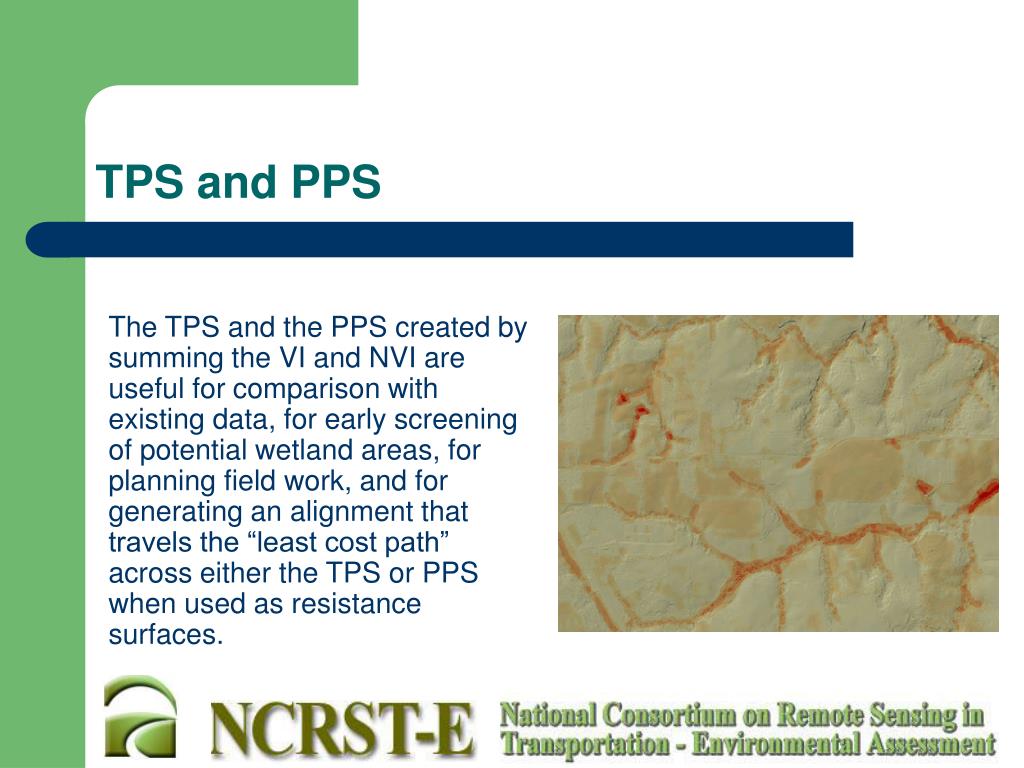 TPS and PPS

The TPS and the PPS created by summing the VI and NVI are useful for comparison with existing data, for early screening of potential wetland areas, for planning field work, and for generating an alignment that travels the “least cost path” across either the TPS or PPS when used as resistance surfaces.

NCRST-E National Consortium on Remote Sensing in Transportation - Environmental Assessment